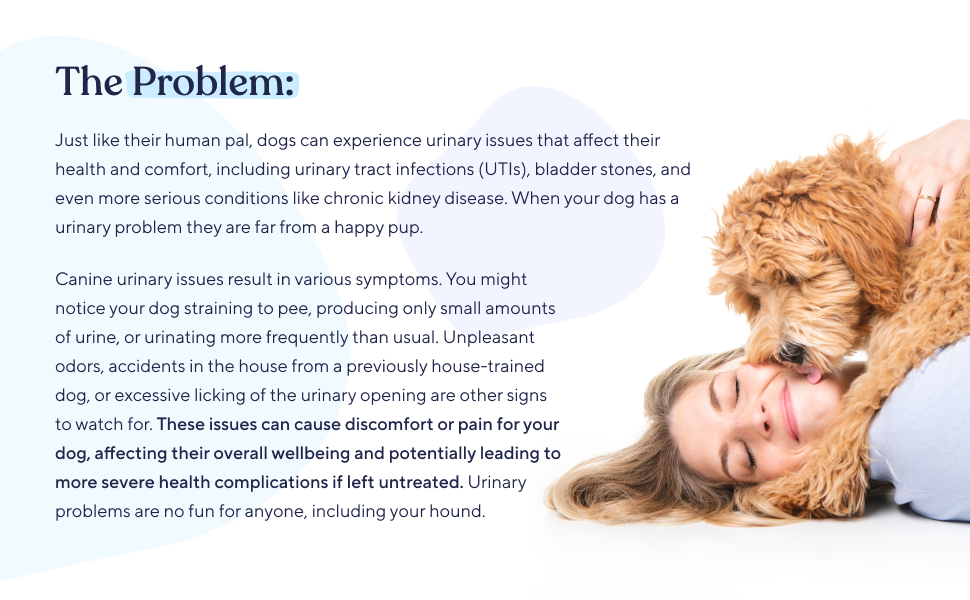 The Problem:

Just like their human pal, dogs can experience urinary issues that affect their health and comfort, including urinary tract infections (UTIs), bladder stones, and even more serious conditions like chronic kidney disease. When your dog has a urinary problem they are far from a happy pup.

Canine urinary issues result in various symptoms. You might notice your dog straining to pee, producing only small amounts of urine, or urinating more frequently than usual. Unpleasant odors, accidents in the house from a previously house-trained dog, or excessive licking of the urinary opening are other signs to watch for. These issues can cause discomfort or pain for your dog, affecting their overall wellbeing and potentially leading to more severe health complications if left untreated. Urinary problems are no fun for anyone, including your hound.